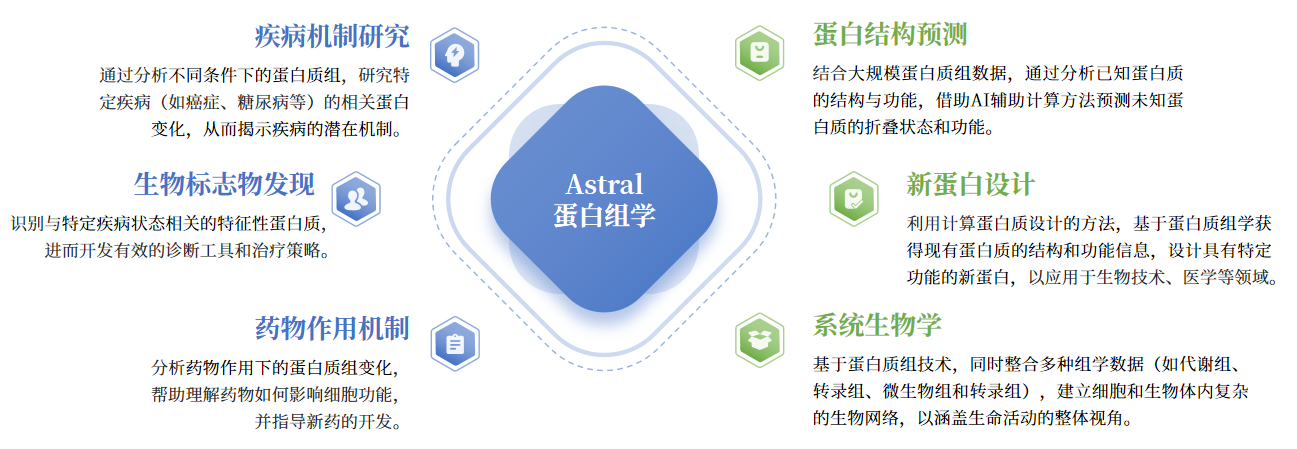 疾病机制研究

通过分析不同条件下的蛋白质组，研究特定疾病（如癌症、糖尿病等）的相关蛋白变化，从而揭示疾病的潜在机制。

生物标志物发现

识别与特定疾病状态相关的特征性蛋白质，进而开发有效的诊断工具和治疗策略。

药物作用机制

分析药物作用下的蛋白质组变化，帮助理解药物如何影响细胞功能，并指导新药的开发。

Astral
蛋白组学

蛋白结构预测

结合大规模蛋白质组数据，通过分析已知蛋白质的结构与功能，借助AI辅助计算方法预测未知蛋白质的折叠状态和功能。

新蛋白设计

利用计算蛋白质设计的方法，基于蛋白质组学获得现有蛋白质的结构和功能信息，设计具有特定功能的新蛋白，以应用于生物技术、医学等领域。

系统生物学

基于蛋白质组技术，同时整合多种组学数据（如代谢组、转录组、微生物组和转录组），建立细胞和生物体内复杂的生物网络，以涵盖生命活动的整体视角。